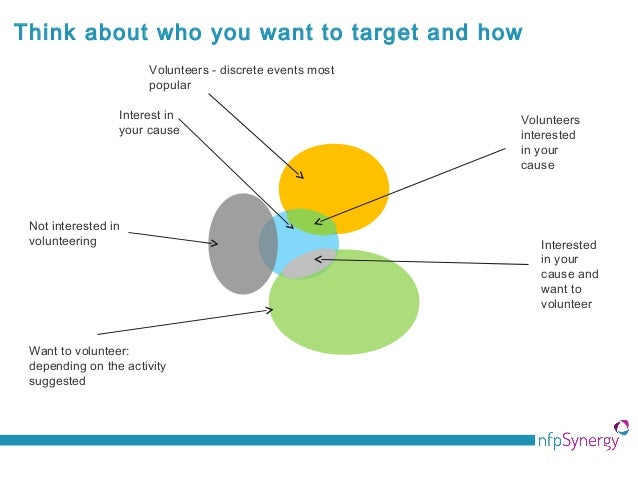 Think about who you want to target and how

Volunteers - discrete events most popular

Interest in your cause

Volunteers interested in your cause

Not interested in volunteering

Interested in your cause and want to volunteer

Want to volunteer: depending on the activity suggested

nfpSynergy